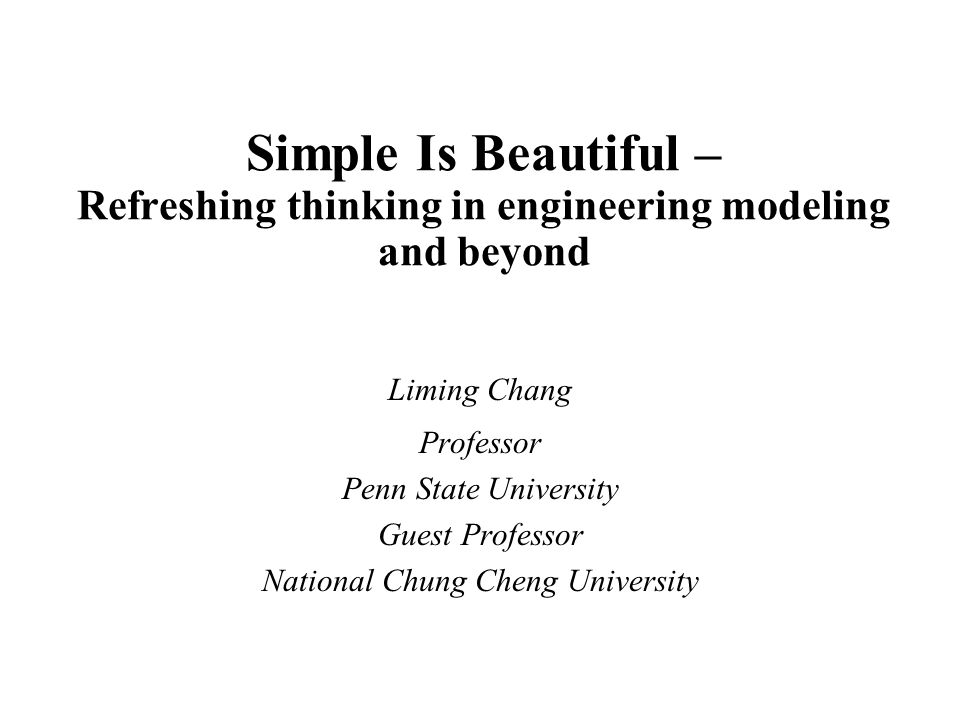 Simple Is Beautiful –
Refreshing thinking in engineering modeling and beyond

Liming Chang

Professor
Penn State University
Guest Professor
National Chung Cheng University